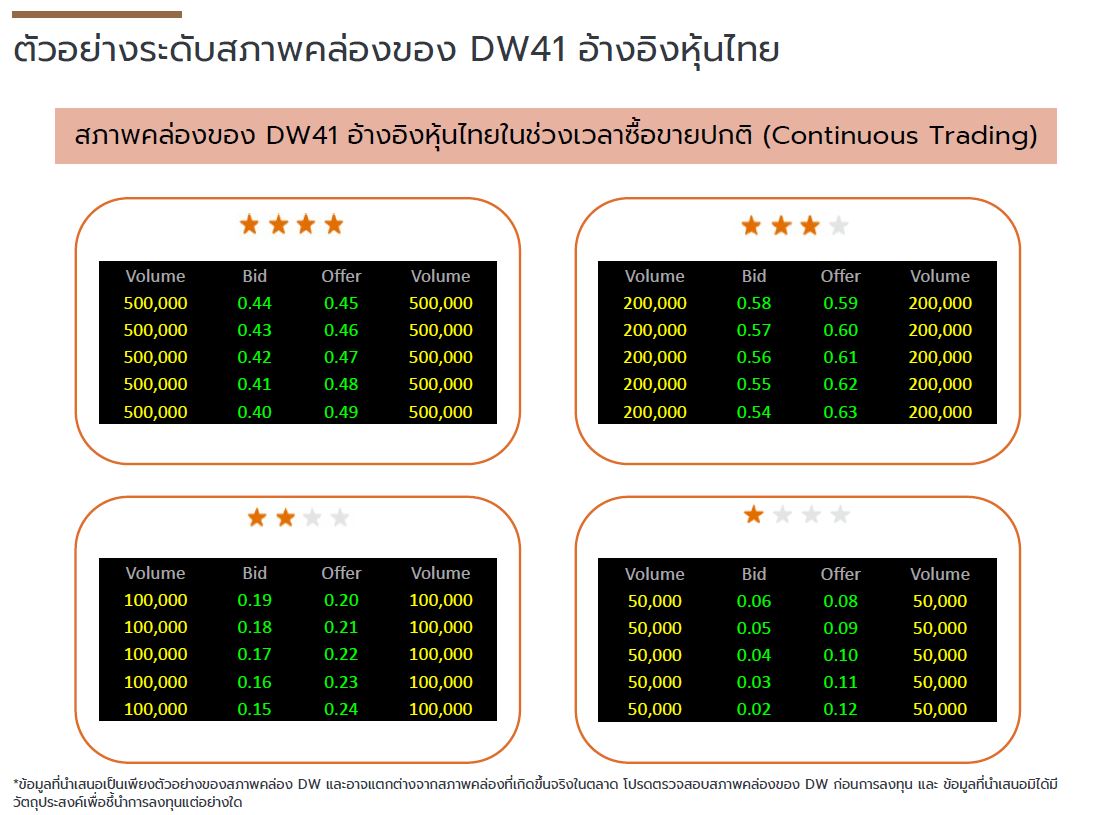 ตัวอย่างระดับสภาพคล่องของ DW41 อ้างอิงหุ้นไทย

สภาพคล่องของ DW41 อ้างอิงหุ้นไทยในช่วงเวลาซื้อขายปกติ (Continuous Trading)

| Volume | Bid | Offer | Volume |
|---|---|---|---|
| 500,000 | 0.44 | 0.45 | 500,000 |
| 500,000 | 0.43 | 0.46 | 500,000 |
| 500,000 | 0.42 | 0.47 | 500,000 |
| 500,000 | 0.41 | 0.48 | 500,000 |
| 500,000 | 0.40 | 0.49 | 500,000 |

| Volume | Bid | Offer | Volume |
|---|---|---|---|
| 200,000 | 0.58 | 0.59 | 200,000 |
| 200,000 | 0.57 | 0.60 | 200,000 |
| 200,000 | 0.56 | 0.61 | 200,000 |
| 200,000 | 0.55 | 0.62 | 200,000 |
| 200,000 | 0.54 | 0.63 | 200,000 |

| Volume | Bid | Offer | Volume |
|---|---|---|---|
| 100,000 | 0.19 | 0.20 | 100,000 |
| 100,000 | 0.18 | 0.21 | 100,000 |
| 100,000 | 0.17 | 0.22 | 100,000 |
| 100,000 | 0.16 | 0.23 | 100,000 |
| 100,000 | 0.15 | 0.24 | 100,000 |

| Volume | Bid | Offer | Volume |
|---|---|---|---|
| 50,000 | 0.06 | 0.08 | 50,000 |
| 50,000 | 0.05 | 0.09 | 50,000 |
| 50,000 | 0.04 | 0.10 | 50,000 |
| 50,000 | 0.03 | 0.11 | 50,000 |
| 50,000 | 0.02 | 0.12 | 50,000 |

*ข้อมูลที่นำเสนอเป็นเพียงตัวอย่างของสภาพคล่อง DW และอาจแตกต่างจากสภาพคล่องที่เกิดขึ้นจริงในตลาด โปรดตรวจสอบสภาพคล่องของ DW ก่อนการลงทุน และ ข้อมูลที่นำเสนอมิได้มีวัตถุประสงค์เพื่อชี้นำการลงทุนแต่อย่างใด